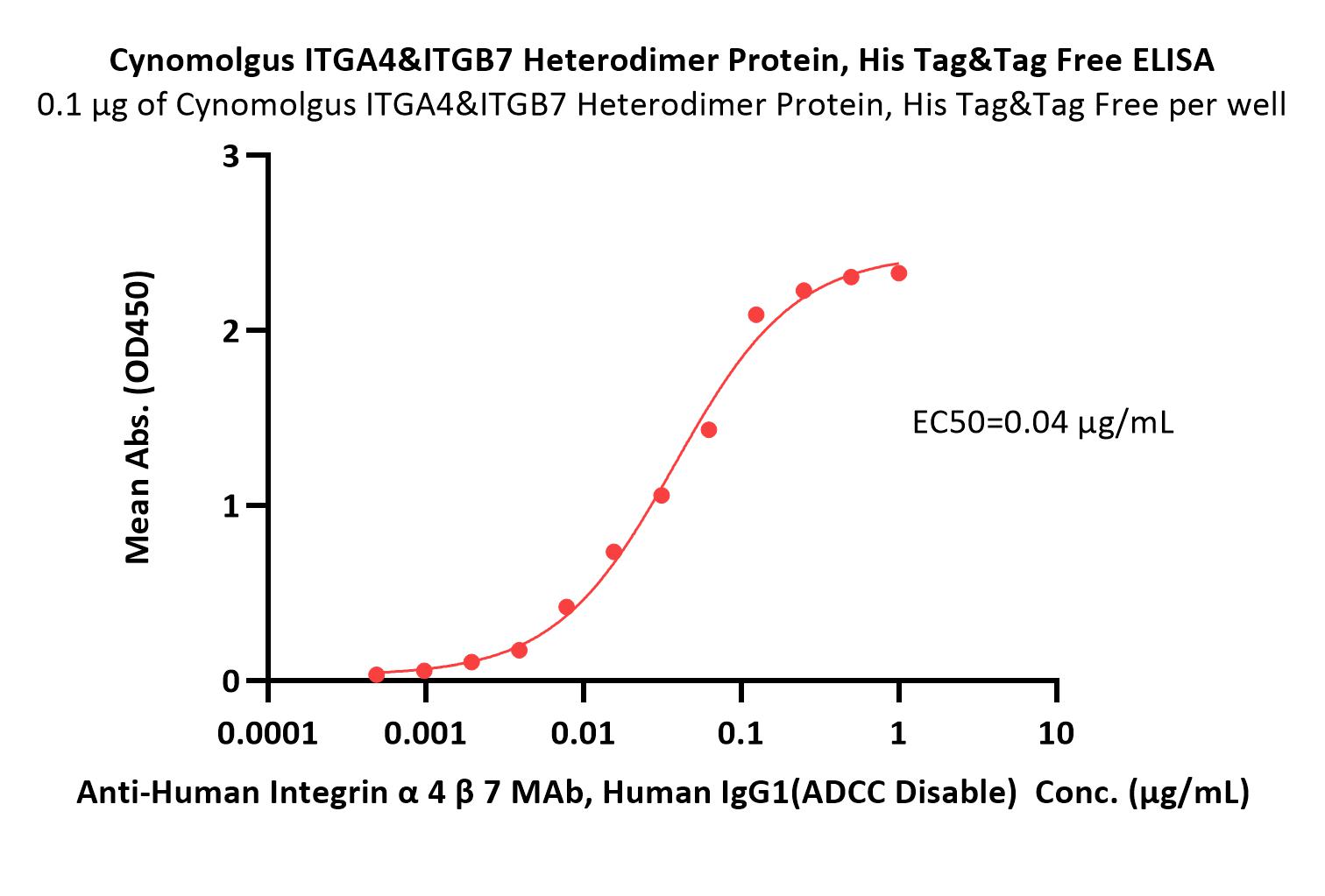 Cynomolgus ITGA4&ITGB7 Heterodimer Protein, His Tag&Tag Free ELISA

0.1 μg of Cynomolgus ITGA4&ITGB7 Heterodimer Protein, His Tag&Tag Free per well

Mean Abs. (OD450)

3

2

1

0

EC50=0.04 μg/mL

0.0001

0.001

0.01

0.1

1

10

Anti-Human Integrin α 4 β 7 MAb, Human IgG1(ADCC Disable) Conc. (μg/mL)